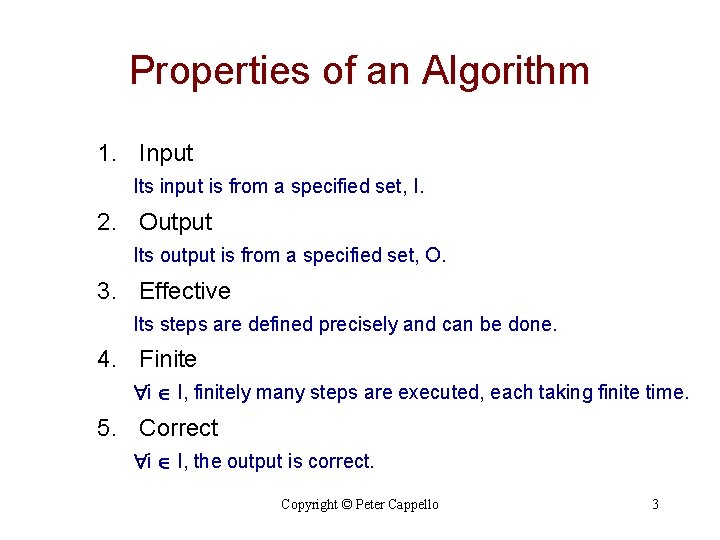 Properties of an Algorithm

1. Input

Its input is from a specified set, I.

2. Output

Its output is from a specified set, O.

3. Effective

Its steps are defined precisely and can be done.

4. Finite

$\forall i \in I$, finitely many steps are executed, each taking finite time.

5. Correct

$\forall i \in I$, the output is correct.

Copyright © Peter Cappello

3